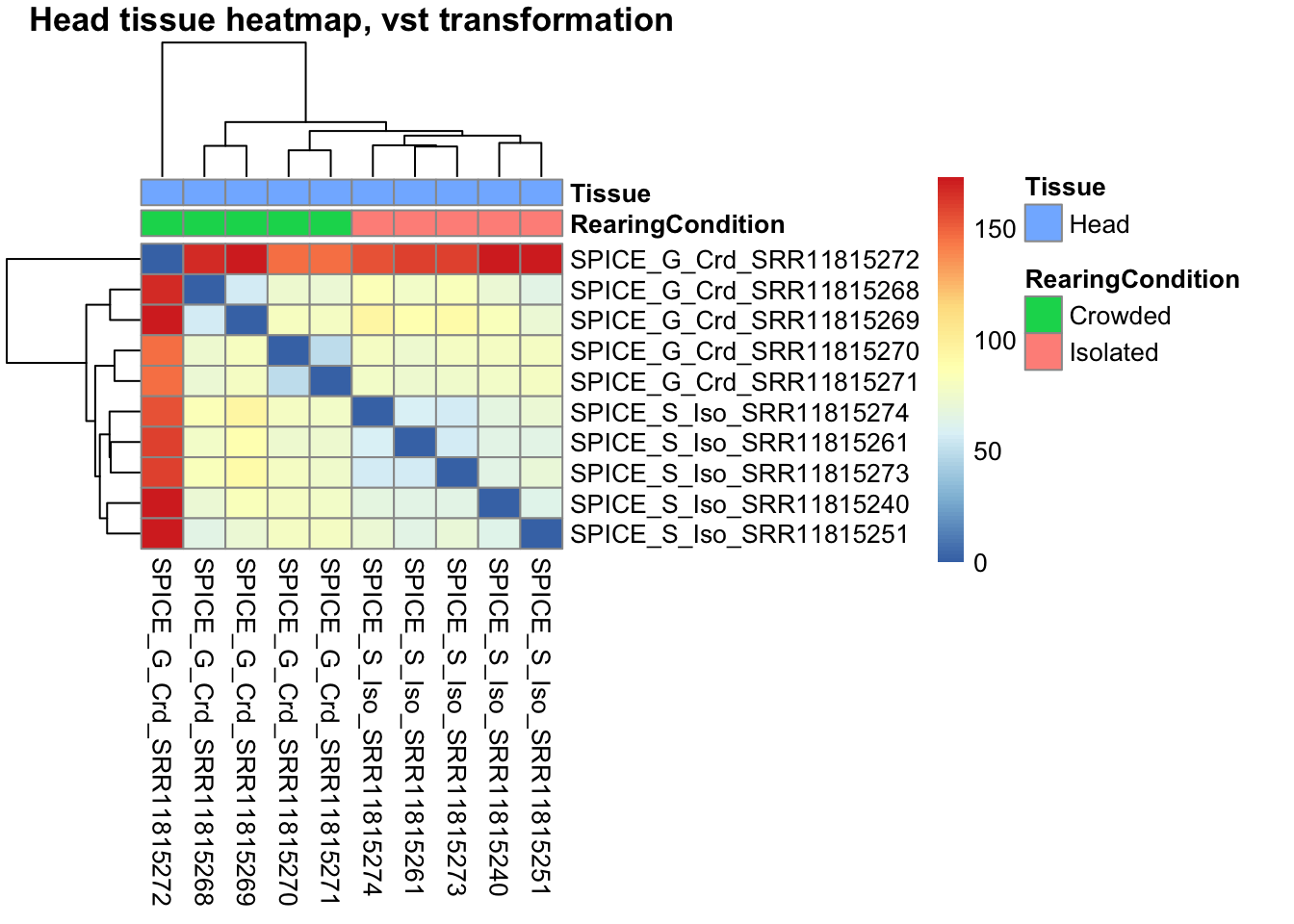 Head tissue heatmap, vst transformation

Tissue
RearingCondition

SPICE_G_Crd_SRR11815272
SPICE_G_Crd_SRR11815268
SPICE_G_Crd_SRR11815269
SPICE_G_Crd_SRR11815270
SPICE_G_Crd_SRR11815271
SPICE_S_Iso_SRR11815274
SPICE_S_Iso_SRR11815261
SPICE_S_Iso_SRR11815273
SPICE_S_Iso_SRR11815240
SPICE_S_Iso_SRR11815251

SPICE_G_Crd_SRR11815272
SPICE_G_Crd_SRR11815268
SPICE_G_Crd_SRR11815269
SPICE_G_Crd_SRR11815270
SPICE_G_Crd_SRR11815271
SPICE_S_Iso_SRR11815274
SPICE_S_Iso_SRR11815261
SPICE_S_Iso_SRR11815273
SPICE_S_Iso_SRR11815240
SPICE_S_Iso_SRR11815251

150
100
50
0

Tissue
Head

RearingCondition
Crowded
Isolated